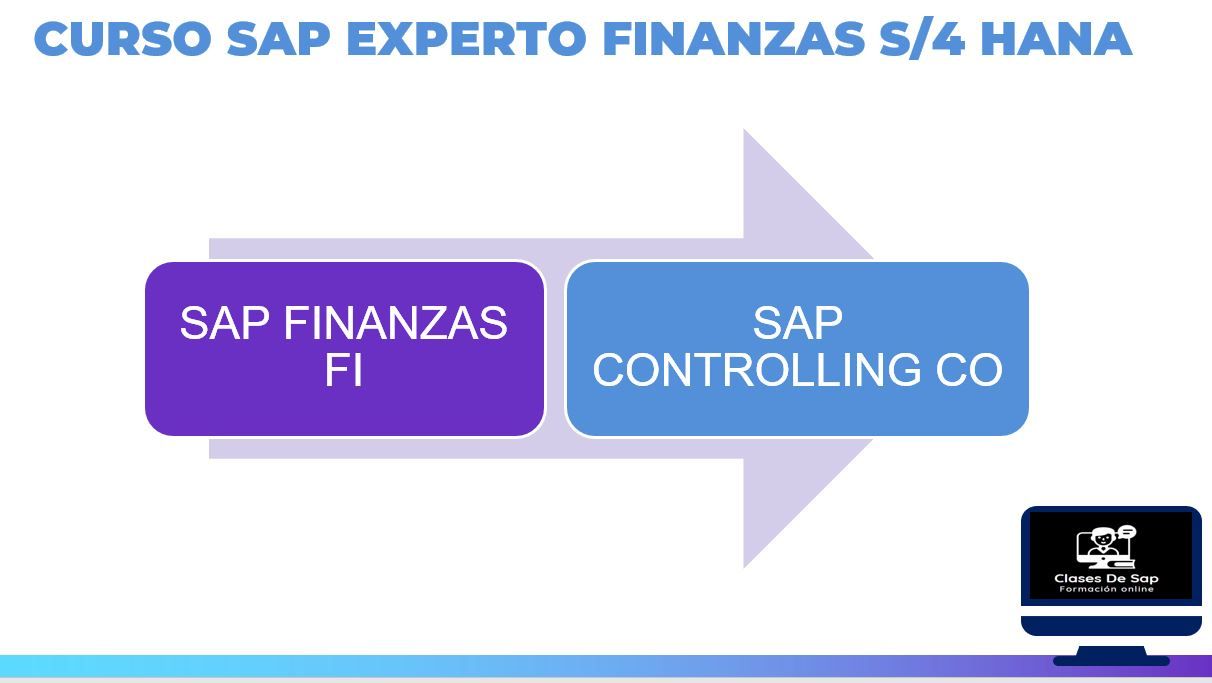 CURSO SAP EXPERTO FINANZAS S/4 HANA

SAP FINANZAS FI

SAP CONTROLLING CO

Clases De Sap
Formación online